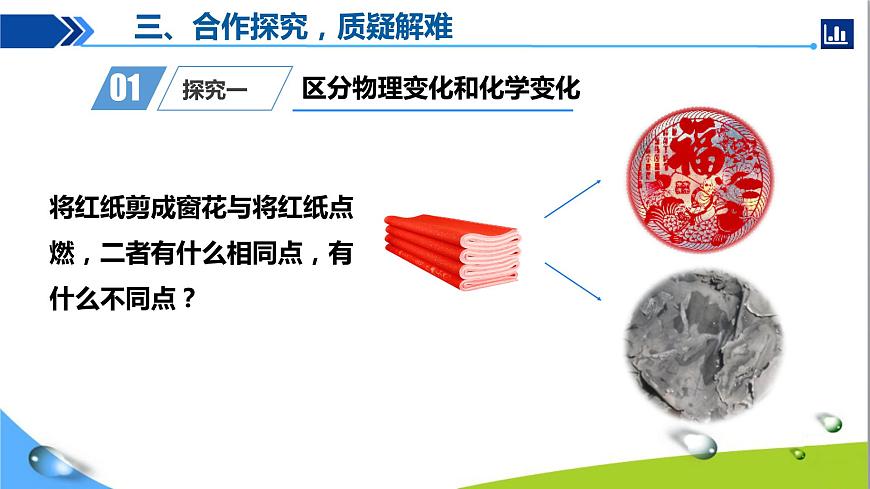 三、合作探究，质疑解难

01 探究一 区分物理变化和化学变化

将红纸剪成窗花与将红纸点燃，二者有什么相同点，有什么不同点？

福